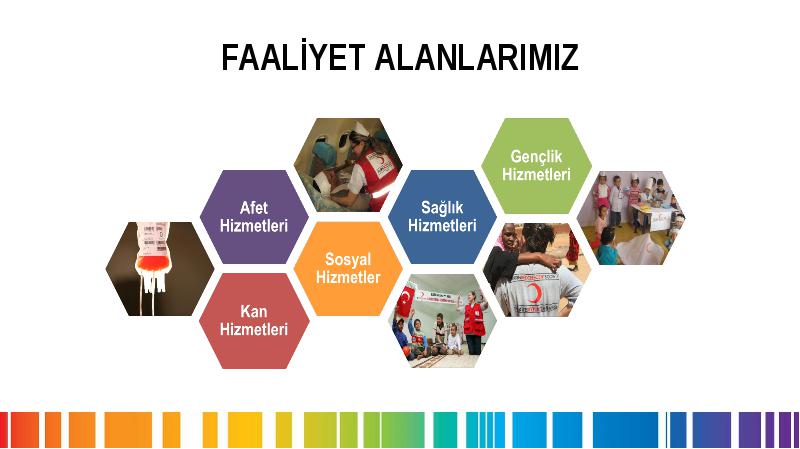 FAALİYET ALANLARIMIZ

Afet Hizmetleri

Kan Hizmetleri

Sosyal Hizmetler

Sağlık Hizmetleri

Gençlik Hizmetleri